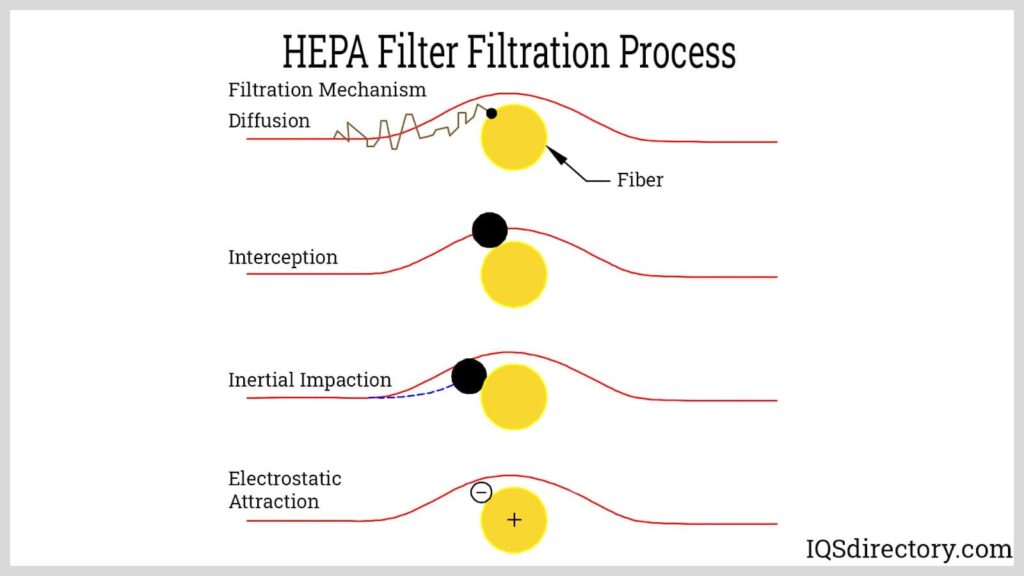 HEPA Filter Filtration Process

Filtration Mechanism

Diffusion

Fiber

Interception

Inertial Impaction

Electrostatic Attraction

−

+

IQSdirectory.com